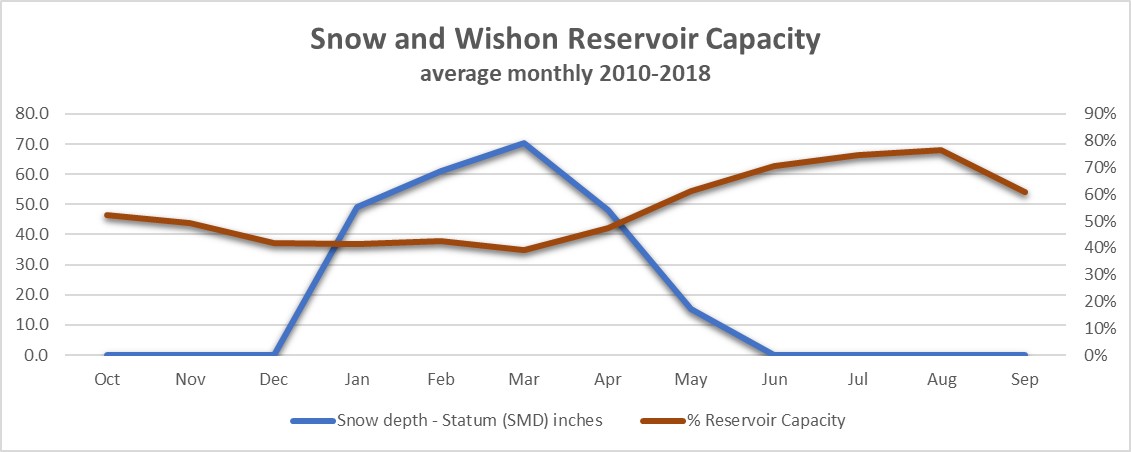 Snow and Wishon Reservoir Capacity
average monthly 2010-2018

80.0
70.0
60.0
50.0
40.0
30.0
20.0
10.0
0.0

90%
80%
70%
60%
50%
40%
30%
20%
10%
0%

Oct Nov Dec Jan Feb Mar Apr May Jun Jul Aug Sep

Snow depth - Statum (SMD) inches
% Reservoir Capacity